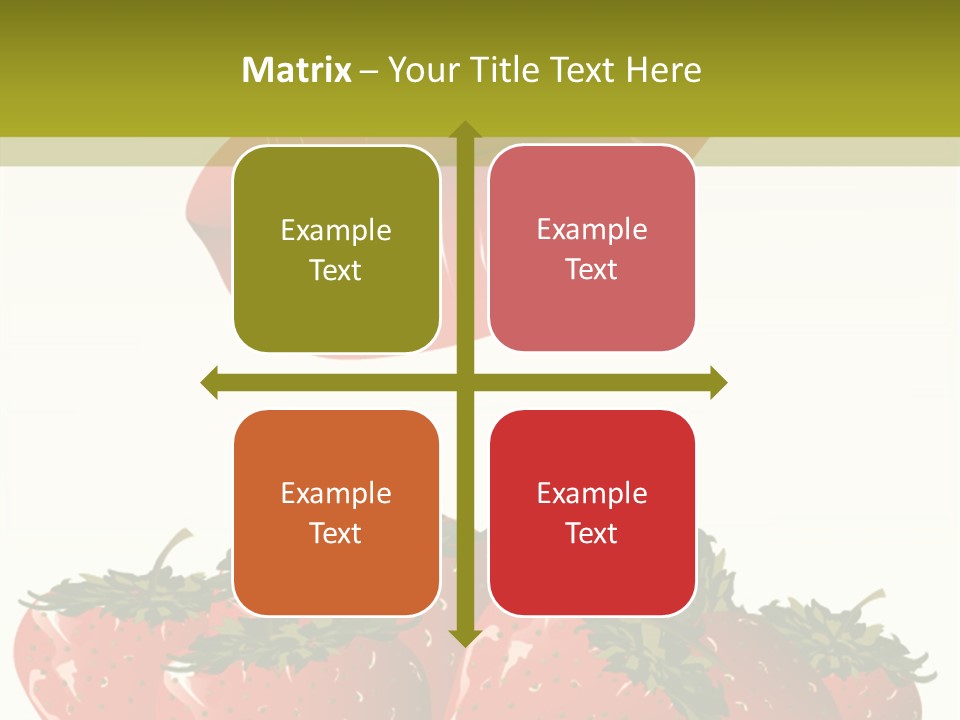 Matrix – Your Title Text Here

Example Text

Example Text

Example Text

Example Text